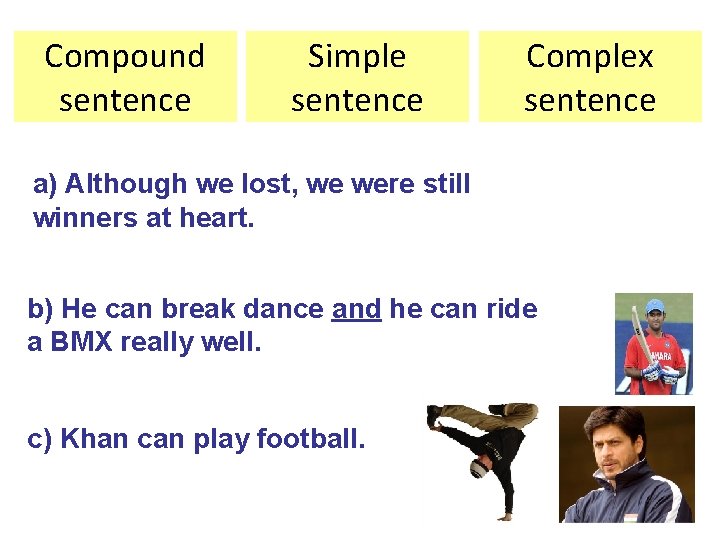 Compound sentence

Simple sentence

Complex sentence

a) Although we lost, we were still winners at heart.

b) He can break dance and he can ride a BMX really well.

SAHARA

c) Khan can play football.